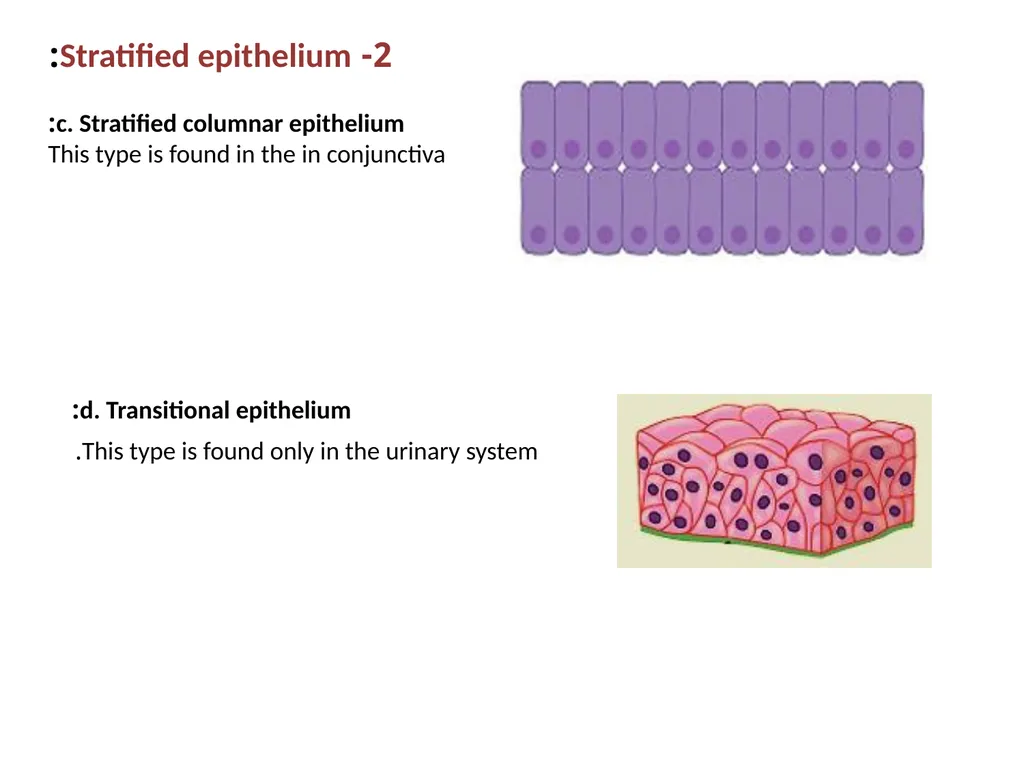 :Stratified epithelium -2

:c. Stratified columnar epithelium
This type is found in the in conjunctiva

:d. Transitional epithelium
.This type is found only in the urinary system